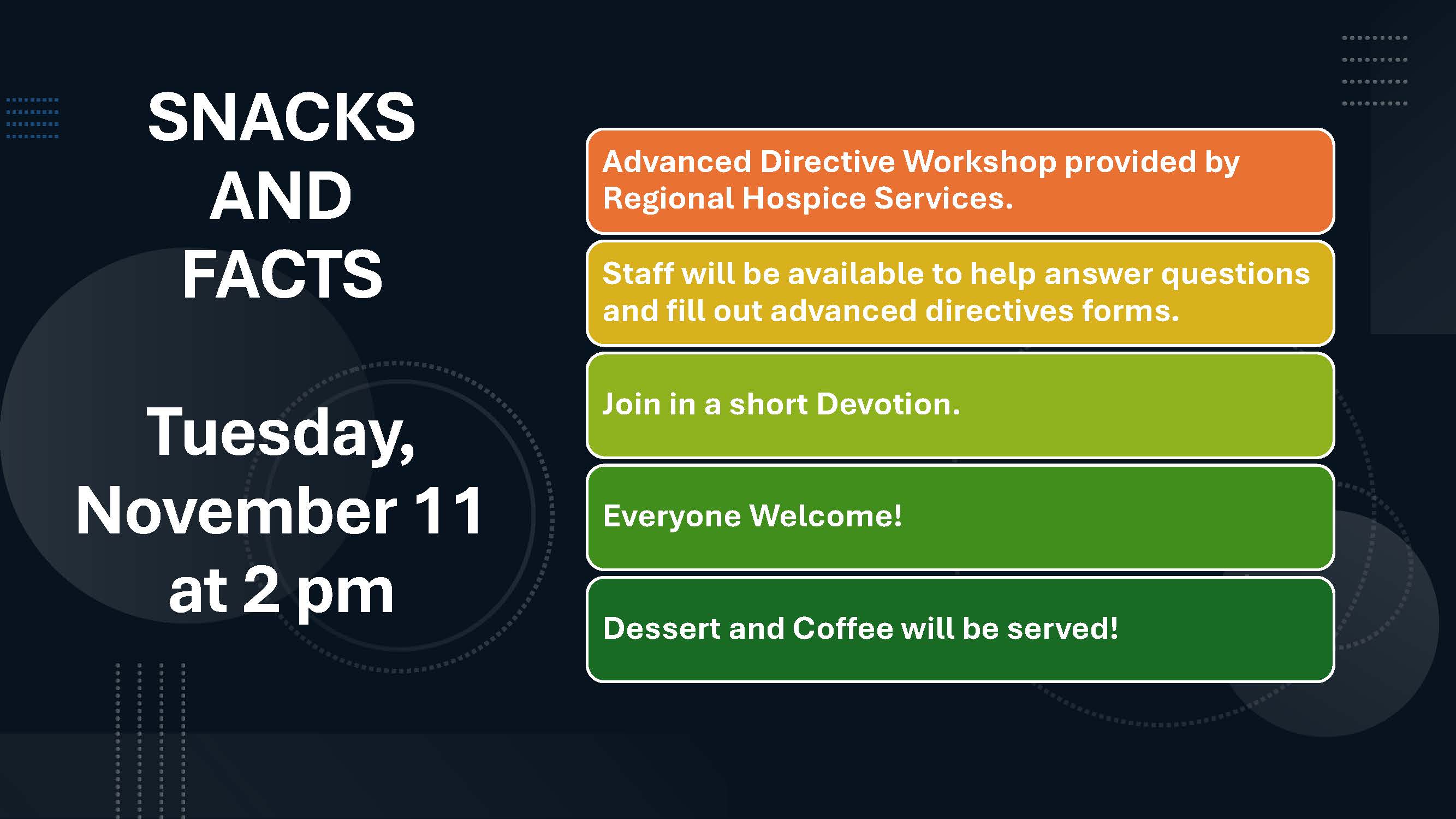 SNACKS AND FACTS

Tuesday, November 11 at 2 pm

Advanced Directive Workshop provided by Regional Hospice Services.

Staff will be available to help answer questions and fill out advanced directives forms.

Join in a short Devotion.

Everyone Welcome!

Dessert and Coffee will be served!